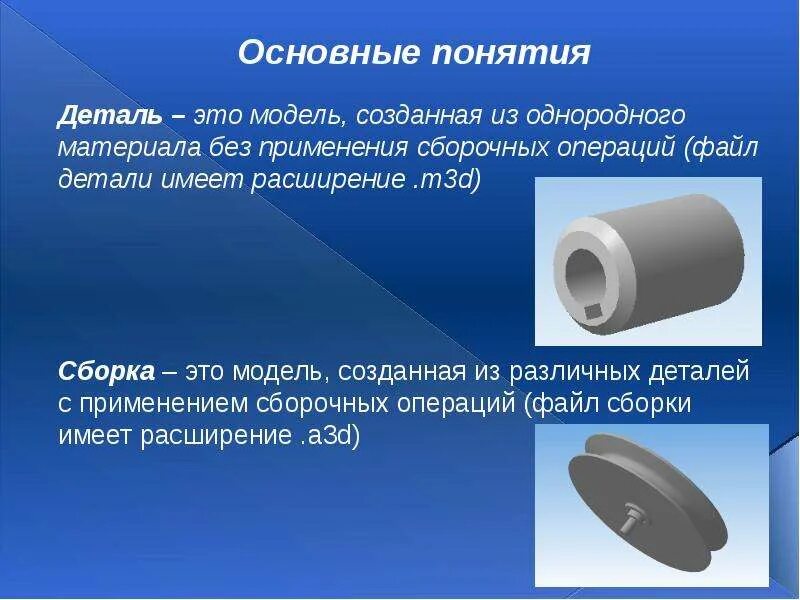 Основные понятия

Деталь – это модель, созданная из однородного материала без применения сборочных операций (файл детали имеет расширение .m3d)

Сборка – это модель, созданная из различных деталей с применением сборочных операций (файл сборки имеет расширение .a3d)